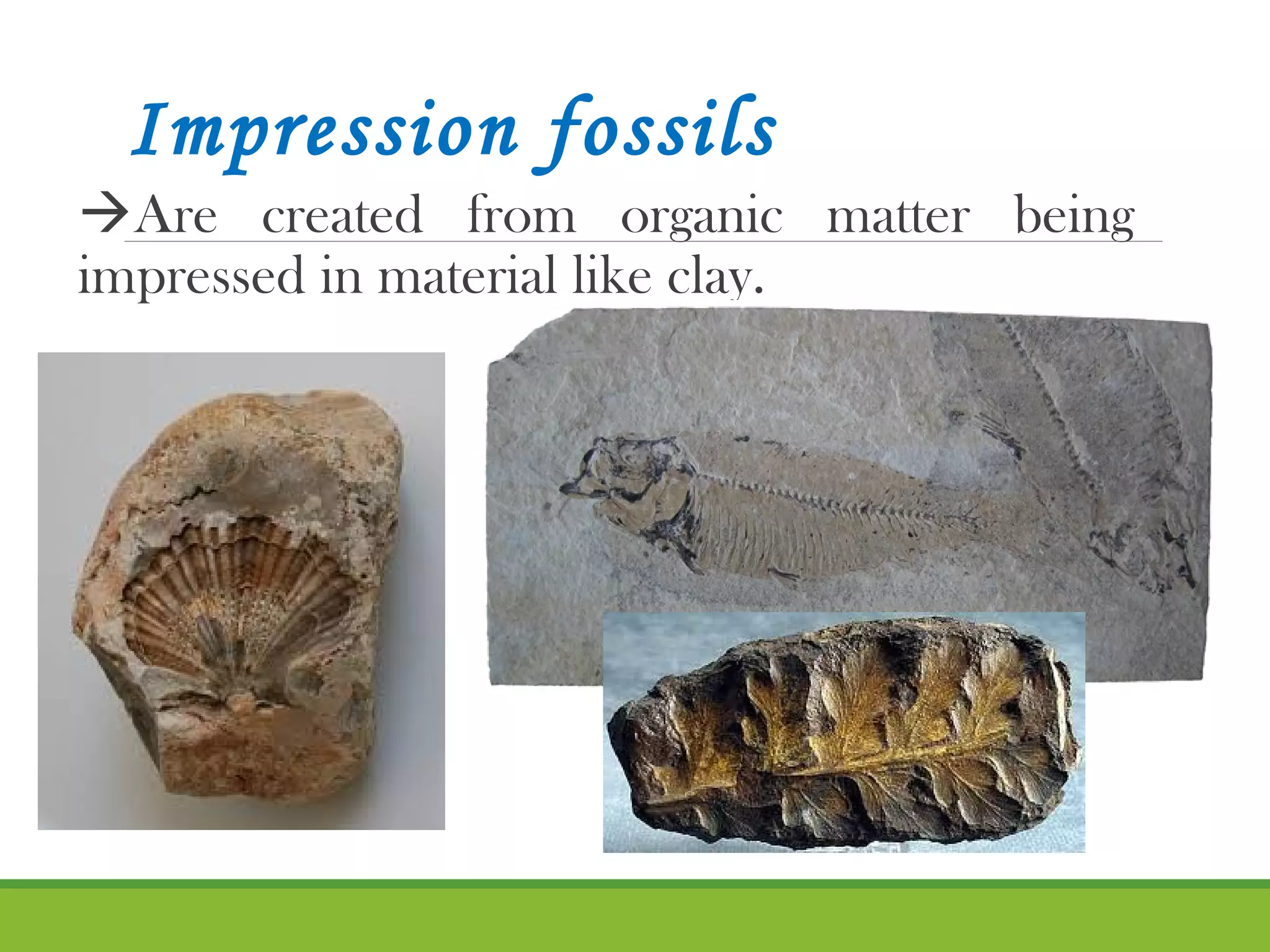 Impression fossils

→Are created from organic matter being impressed in material like clay.